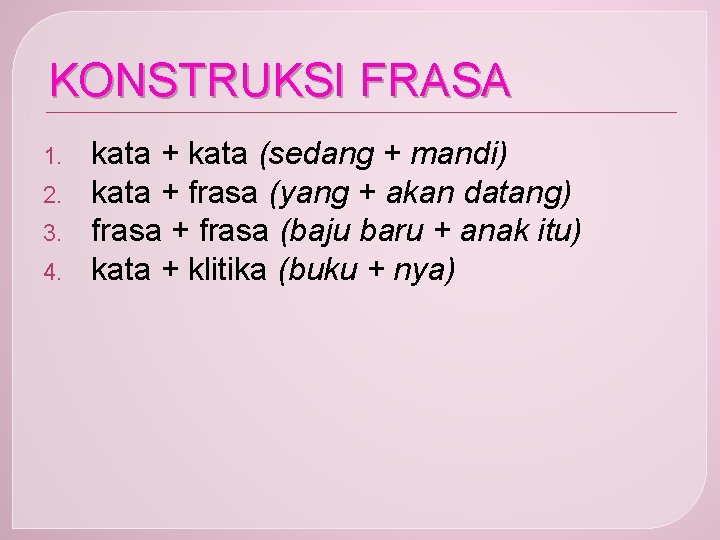 KONSTRUKSI FRASA

1. kata + kata (sedang + mandi)
2. kata + frasa (yang + akan datang)
3. frasa + frasa (baju baru + anak itu)
4. kata + klitika (buku + nya)